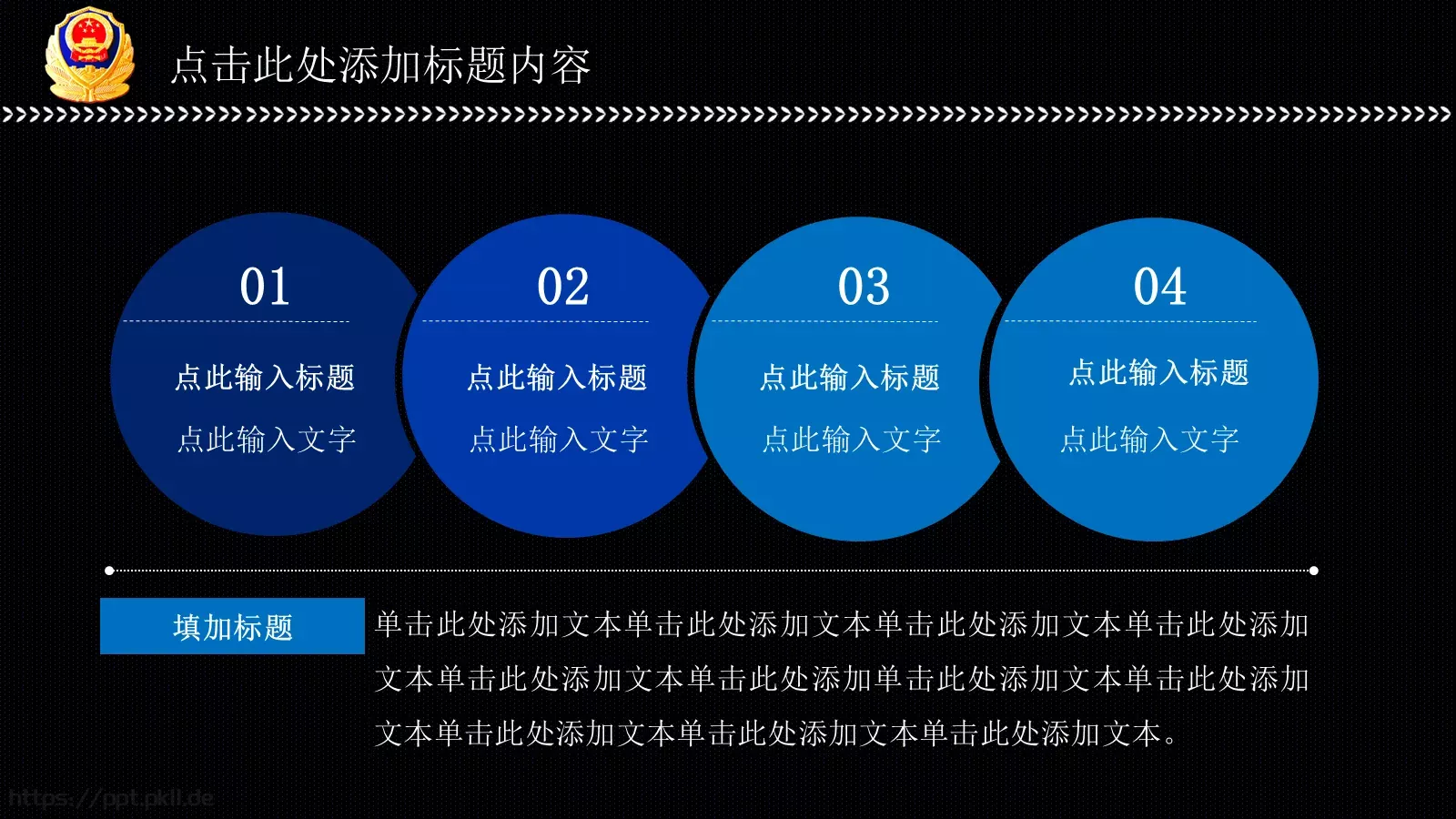 点击此处添加标题内容

01
点此输入标题
点此输入文字

02
点此输入标题
点此输入文字

03
点此输入标题
点此输入文字

04
点此输入标题
点此输入文字

填加标题

单击此处添加文本单击此处添加文本单击此处添加文本单击此处添加文本单击此处添加文本单击此处添加单击此处添加文本单击此处添加文本单击此处添加文本单击此处添加文本单击此处添加文本。

https://ppt.pkll.de